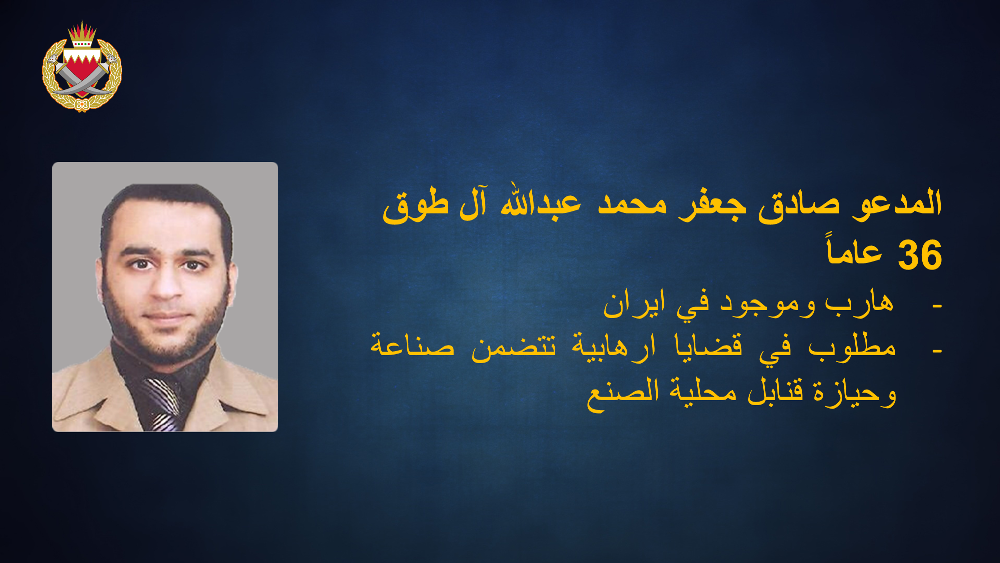 المدعو صادق جعفر محمد عبدالله آل طوق
36 عاماً
- هارب وموجود في ايران
- مطلوب في قضايا ارهابية تتضمن صناعة وحيازة قنابل محلية الصنع